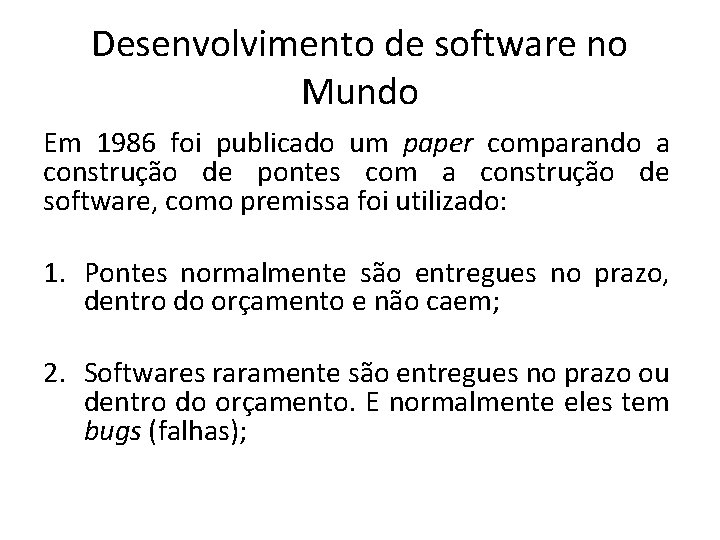 Desenvolvimento de software no Mundo

Em 1986 foi publicado um paper comparando a construção de pontes com a construção de software, como premissa foi utilizado:

1. Pontes normalmente são entregues no prazo, dentro do orçamento e não caem;

2. Softwares raramente são entregues no prazo ou dentro do orçamento. E normalmente eles tem bugs (falhas);